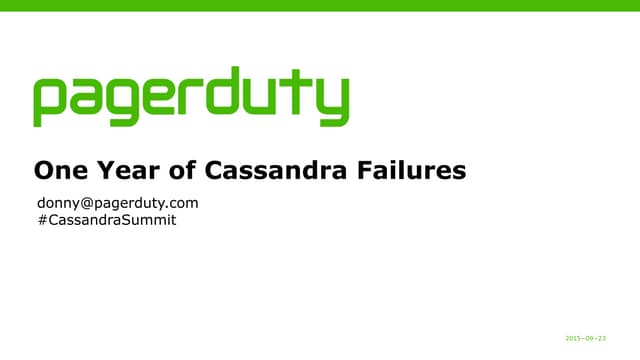 pagerduty

One Year of Cassandra Failures

donny@pagerduty.com
#CassandraSummit

2015-09-23